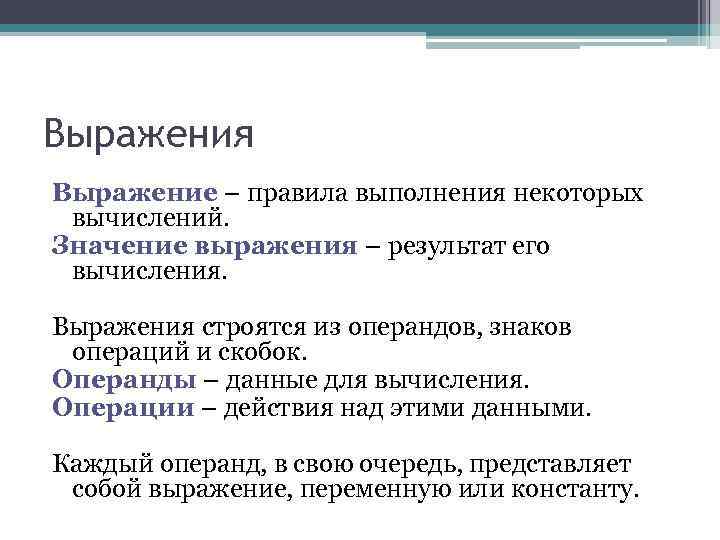 Выражения

Выражение – правила выполнения некоторых вычислений.
Значение выражения – результат его вычисления.

Выражения строятся из операндов, знаков операций и скобок.
Операнды – данные для вычисления.
Операции – действия над этими данными.

Каждый операнд, в свою очередь, представляет собой выражение, переменную или константу.